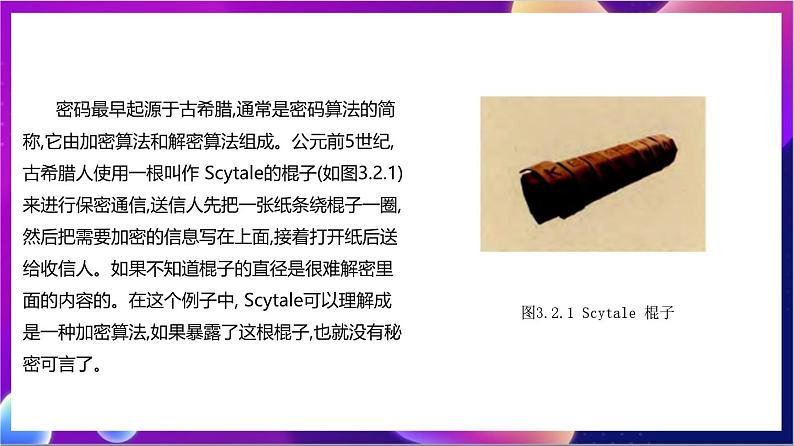 密码最早起源于古希腊,通常是密码算法的简称,它由加密算法和解密算法组成。公元前5世纪,古希腊人使用一根叫作 Scytale的棍子(如图3.2.1)来进行保密通信,送信人先把一张纸条绕棍子一圈,然后把需要加密的信息写在上面,接着打开纸后送给收信人。如果不知道棍子的直径是很难解密里面的内容的。在这个例子中, Scytale可以理解成是一种加密算法,如果暴露了这根棍子,也就没有秘密可言了。

图3.2.1 Scytale 棍子